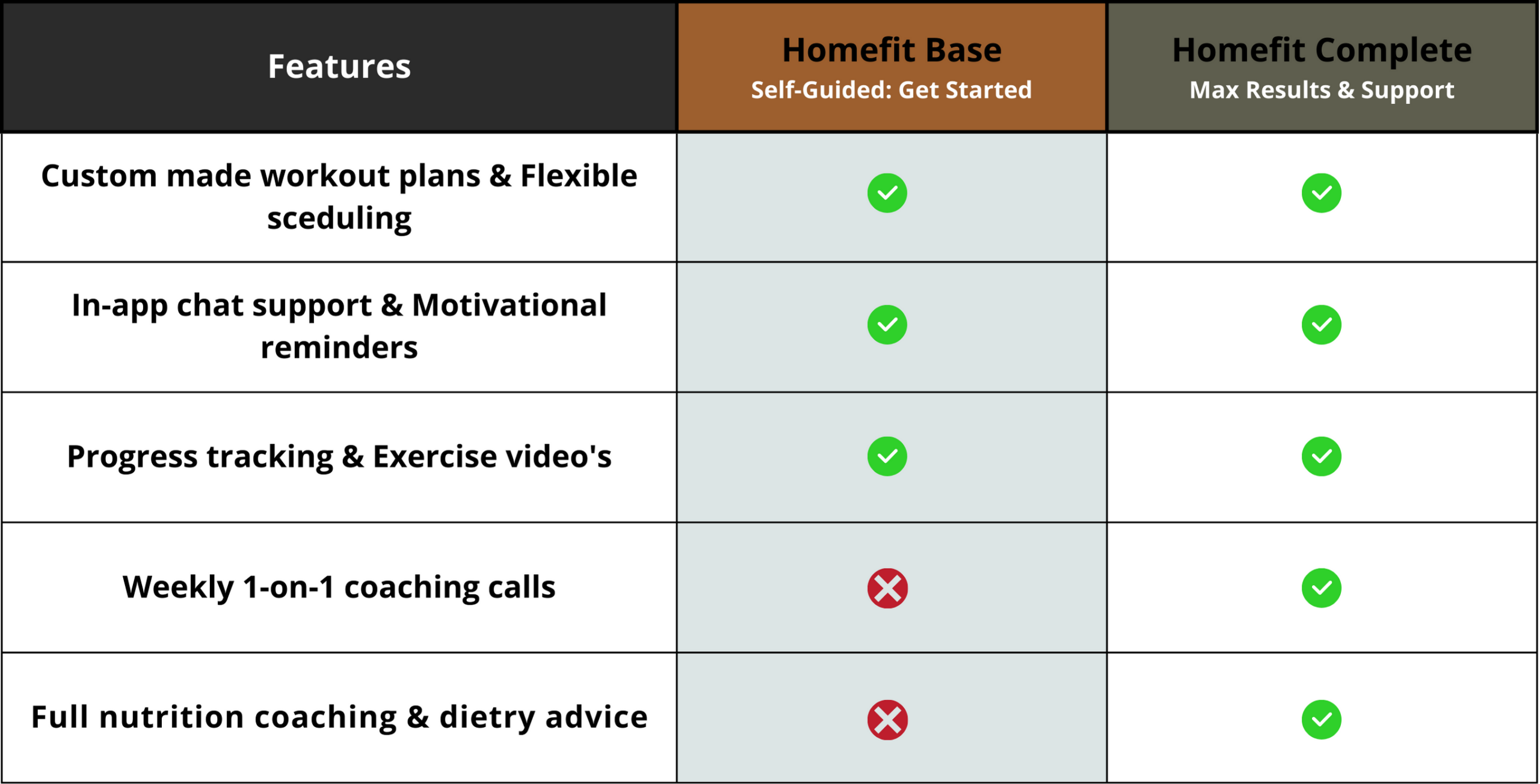 | Features | Homefit Base Self-Guided: Get Started | Homefit Complete Max Results & Support |
|---|---|---|
| Custom made workout plans & Flexible sceduling | ✓ | ✓ |
| In-app chat support & Motivational reminders | ✓ | ✓ |
| Progress tracking & Exercise video's | ✓ | ✓ |
| Weekly 1-on-1 coaching calls | ✗ | ✓ |
| Full nutrition coaching & dietry advice | ✗ | ✓ |